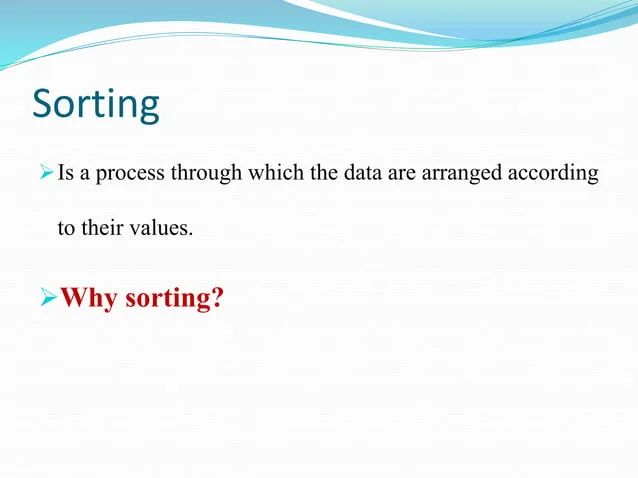 Sorting

➢ Is a process through which the data are arranged according to their values.

➢ Why sorting?